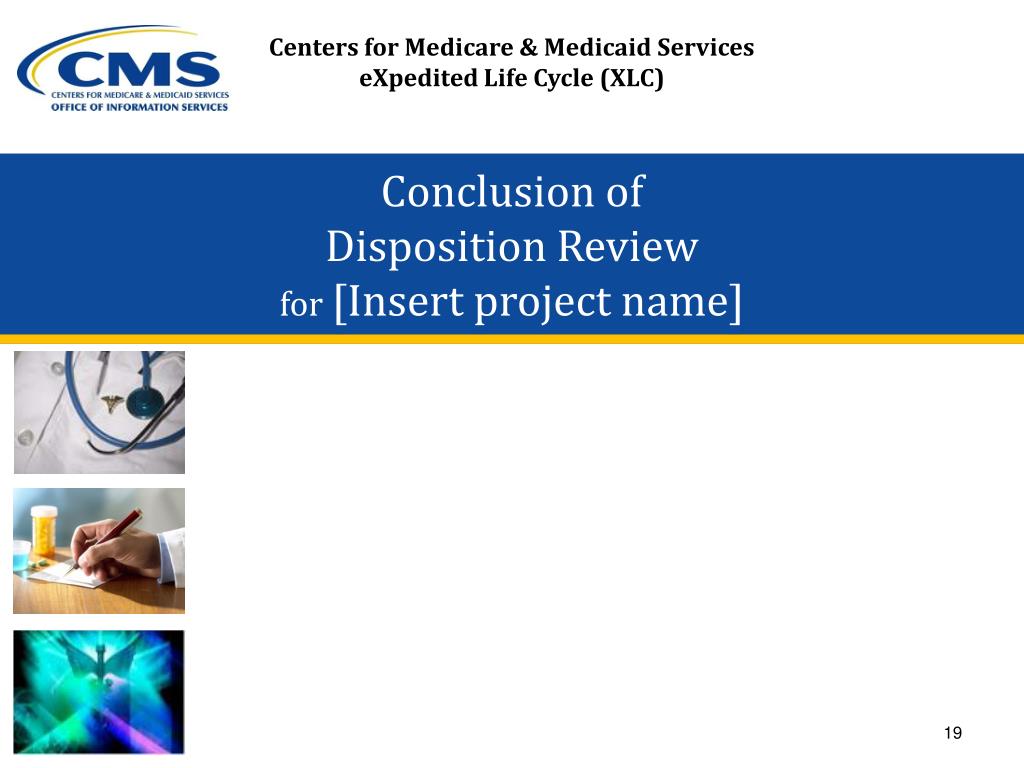 CMS
CENTERS FOR MEDICARE & MEDICAID SERVICES
OFFICE OF INFORMATION SERVICES

Centers for Medicare & Medicaid Services
eXpedited Life Cycle (XLC)

Conclusion of
Disposition Review
for [Insert project name]

19